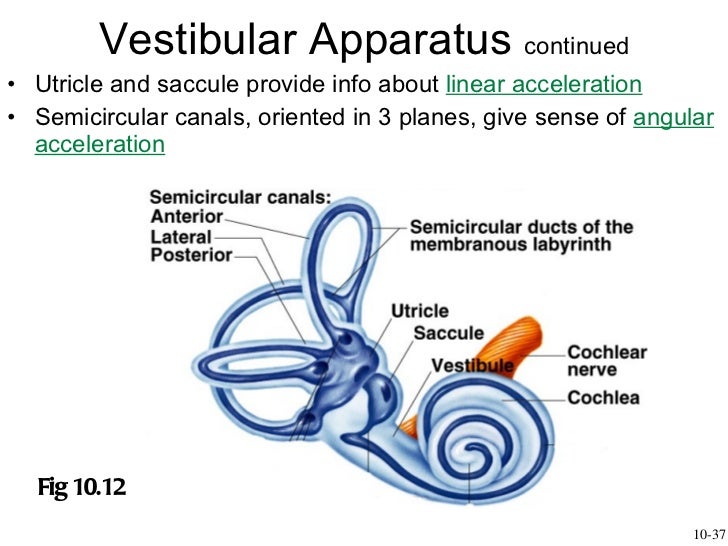 Vestibular Apparatus continued

• Utricle and saccule provide info about linear acceleration
• Semicircular canals, oriented in 3 planes, give sense of angular acceleration

Semicircular canals:
Anterior
Lateral
Posterior

Semicircular ducts of the membranous labyrinth

Utricle
Saccule
Vestibule
Cochlear nerve
Cochlea

Fig 10.12

10-37